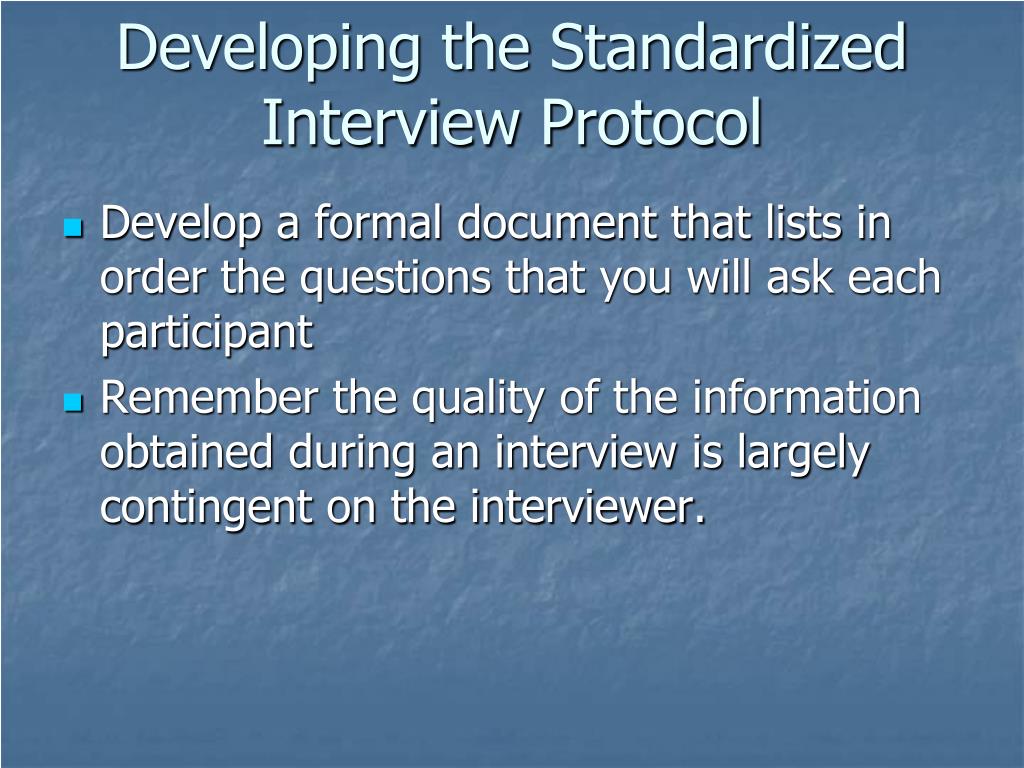 Developing the Standardized Interview Protocol

- Develop a formal document that lists in order the questions that you will ask each participant
- Remember the quality of the information obtained during an interview is largely contingent on the interviewer.